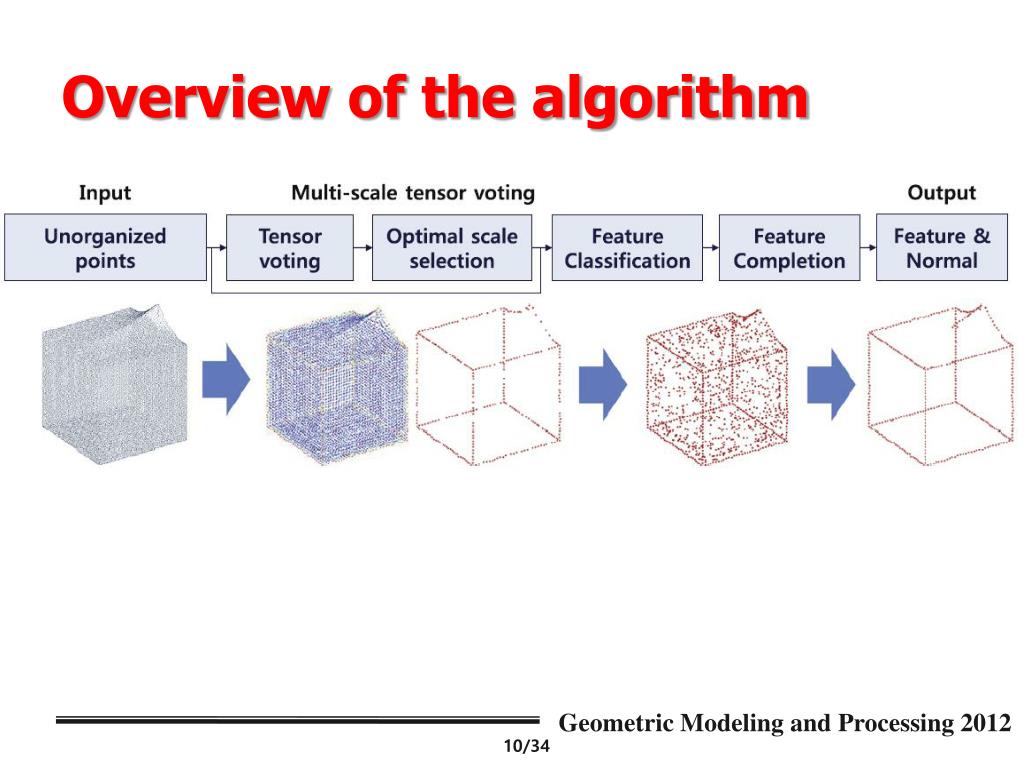 Overview of the algorithm

Input

Multi-scale tensor voting

Output

Unorganized points

Tensor voting

Optimal scale selection

Feature Classification

Feature Completion

Feature & Normal

Geometric Modeling and Processing 2012

10/34